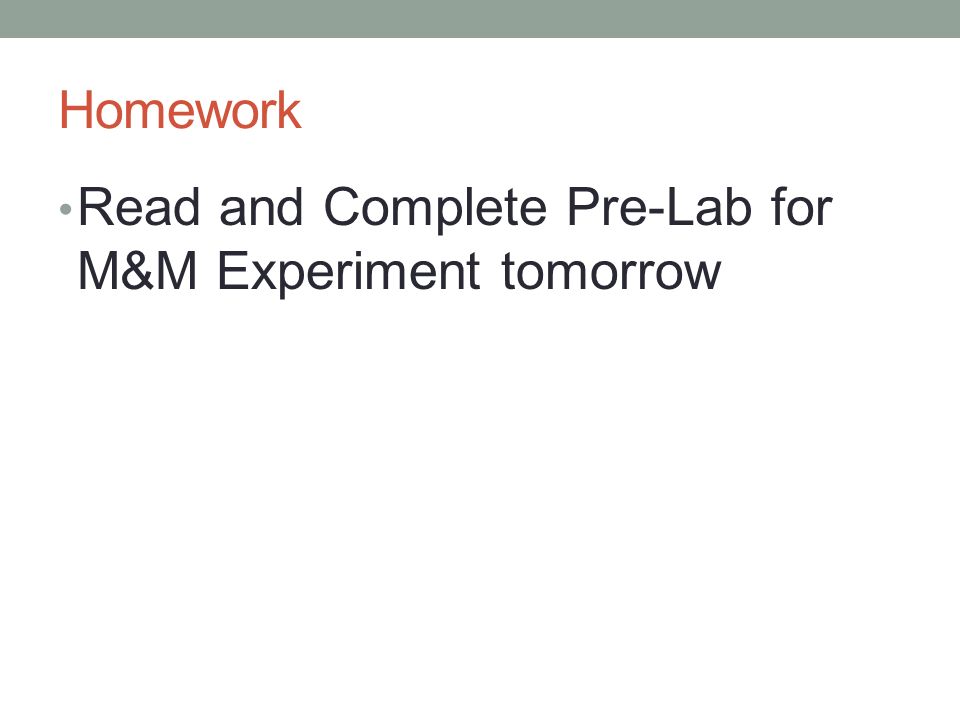 Homework

• Read and Complete Pre-Lab for M&M Experiment tomorrow